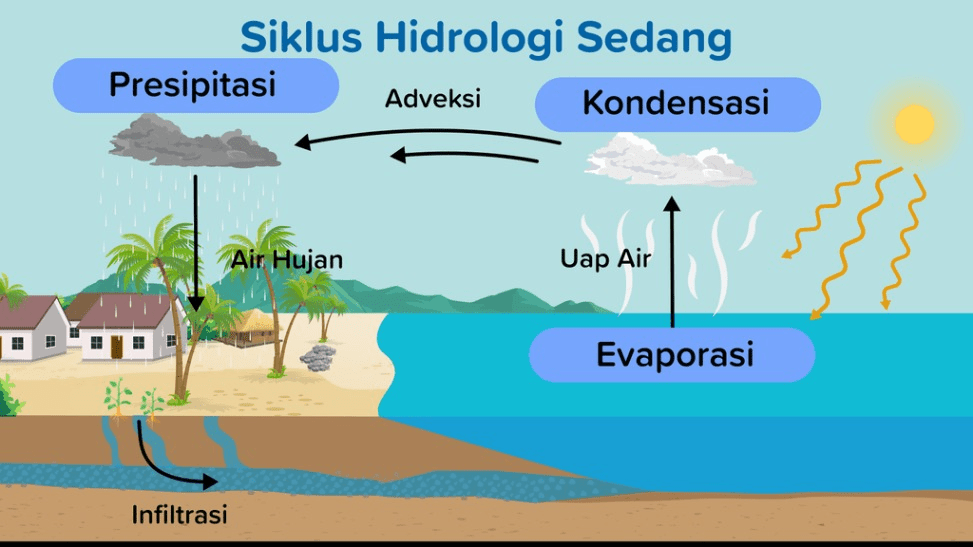 Siklus Hidrologi Sedang

Presipitasi

Adveksi

Kondensasi

Air Hujan

Uap Air

Evaporasi

Infiltrasi